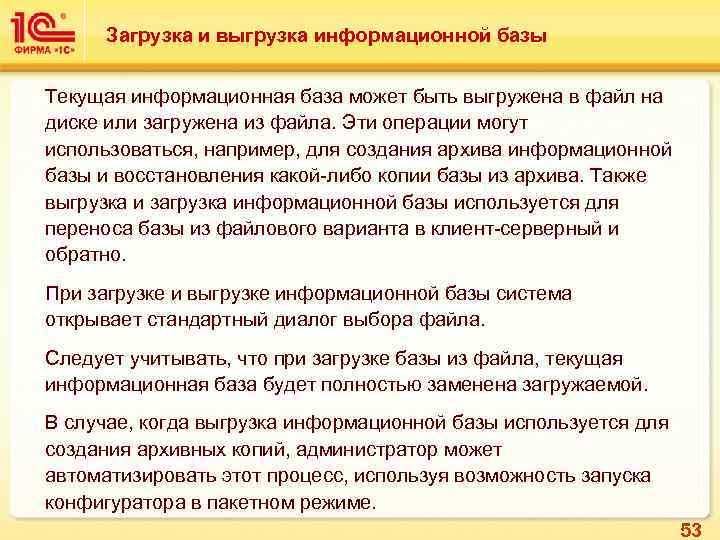 1С®
ФИРМА «1С»

Загрузка и выгрузка информационной базы

Текущая информационная база может быть выгружена в файл на диске или загружена из файла. Эти операции могут использоваться, например, для создания архива информационной базы и восстановления какой-либо копии базы из архива. Также выгрузка и загрузка информационной базы используется для переноса базы из файлового варианта в клиент-серверный и обратно.

При загрузке и выгрузке информационной базы система открывает стандартный диалог выбора файла.

Следует учитывать, что при загрузке базы из файла, текущая информационная база будет полностью заменена загружаемой.

В случае, когда выгрузка информационной базы используется для создания архивных копий, администратор может автоматизировать этот процесс, используя возможность запуска конфигуратора в пакетном режиме.

53